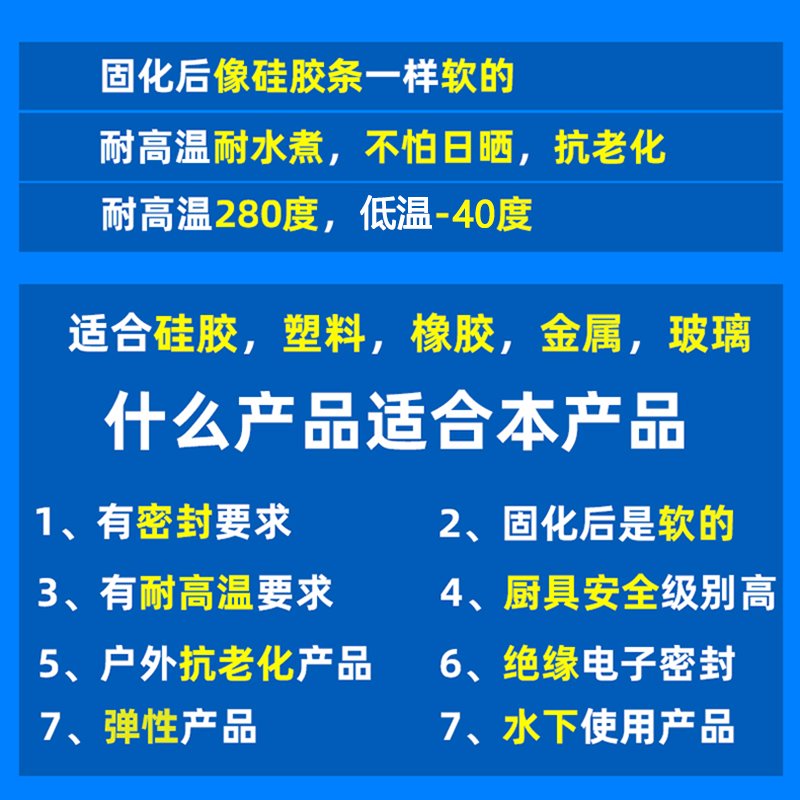 固化后像硅胶条一样软的

耐高温耐水煮，不怕日晒，抗老化

耐高温280度，低温-40度

适合硅胶，塑料，橡胶，金属，玻璃

什么产品适合本产品

1、有密封要求

2、固化后是软的

3、有耐高温要求

4、厨具安全级别高

5、户外抗老化产品

6、绝缘电子密封

7、弹性产品

7、水下使用产品